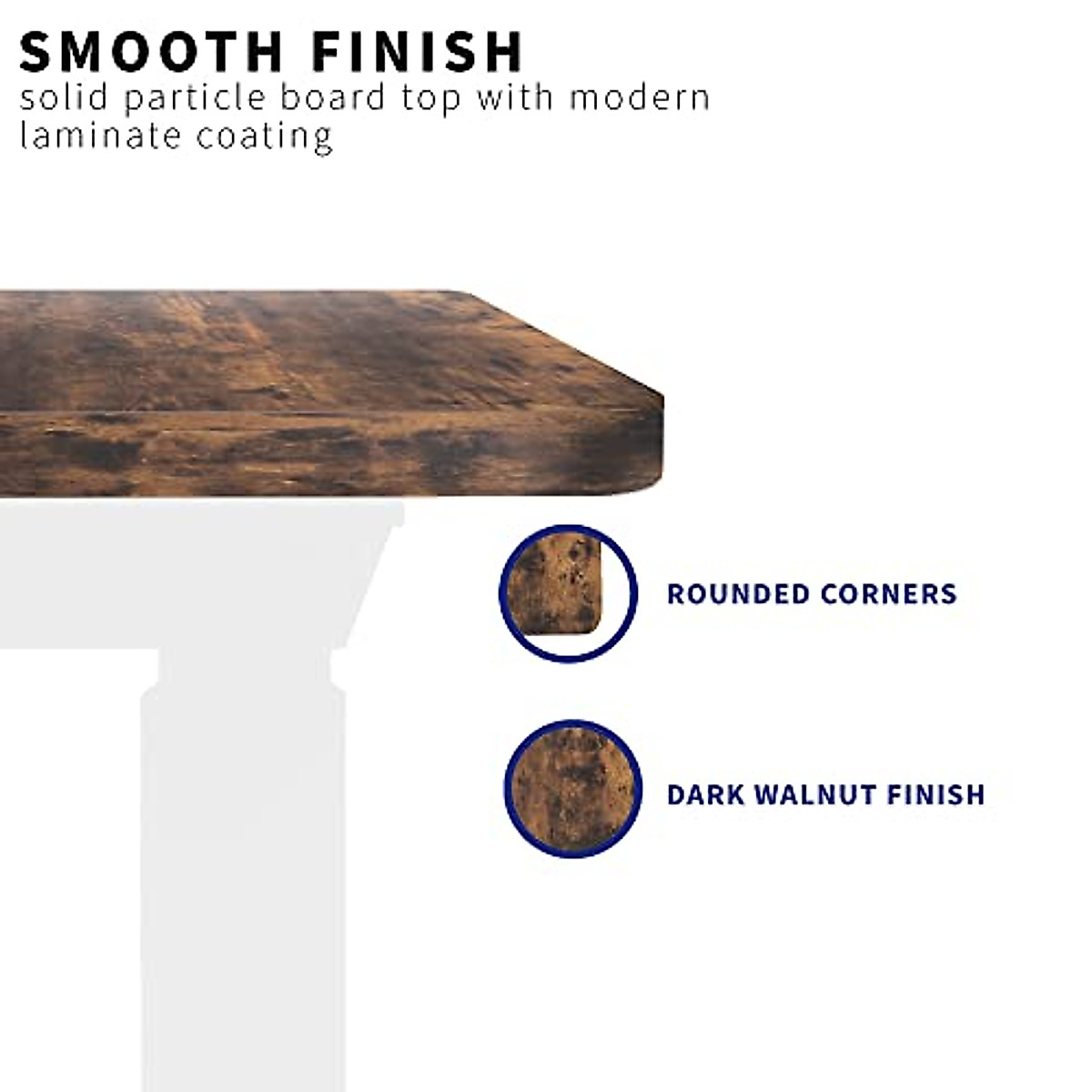 SMOOTH FINISH
solid particle board top with modern laminate coating

ROUNDED CORNERS

DARK WALNUT FINISH